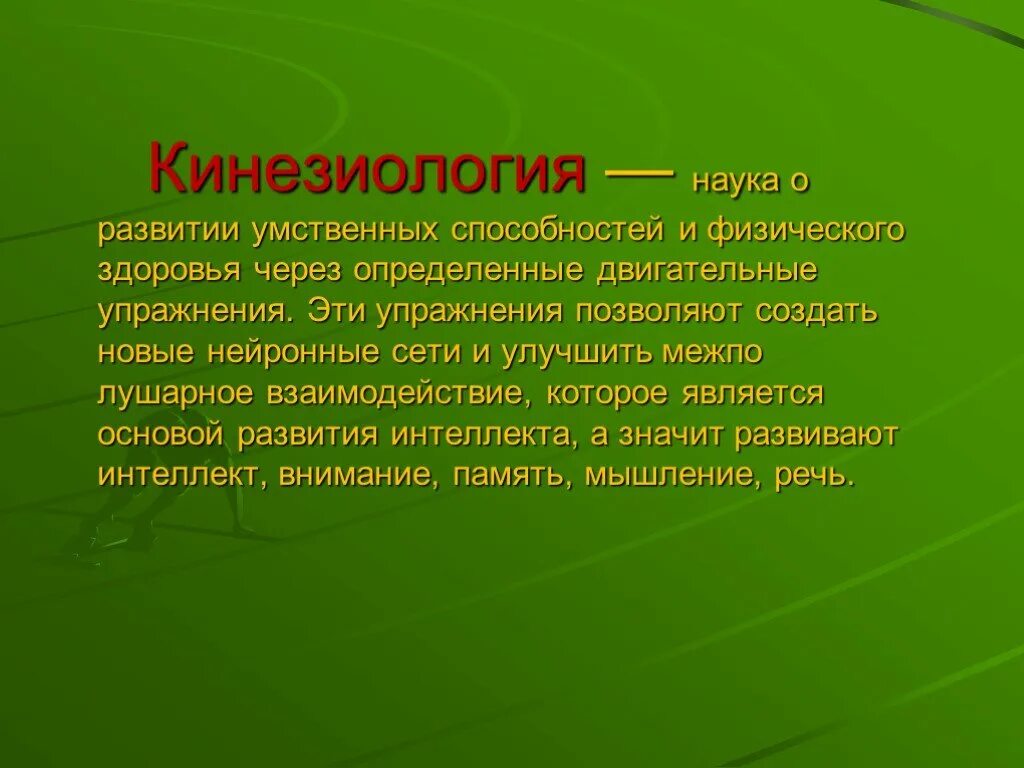 Кинезиология — наука о развитии умственных способностей и физического здоровья через определенные двигательные упражнения. Эти упражнения позволяют создать новые нейронные сети и улучшить межпо лушарное взаимодействие, которое является основой развития интеллекта, а значит развивают интеллект, внимание, память, мышление, речь.